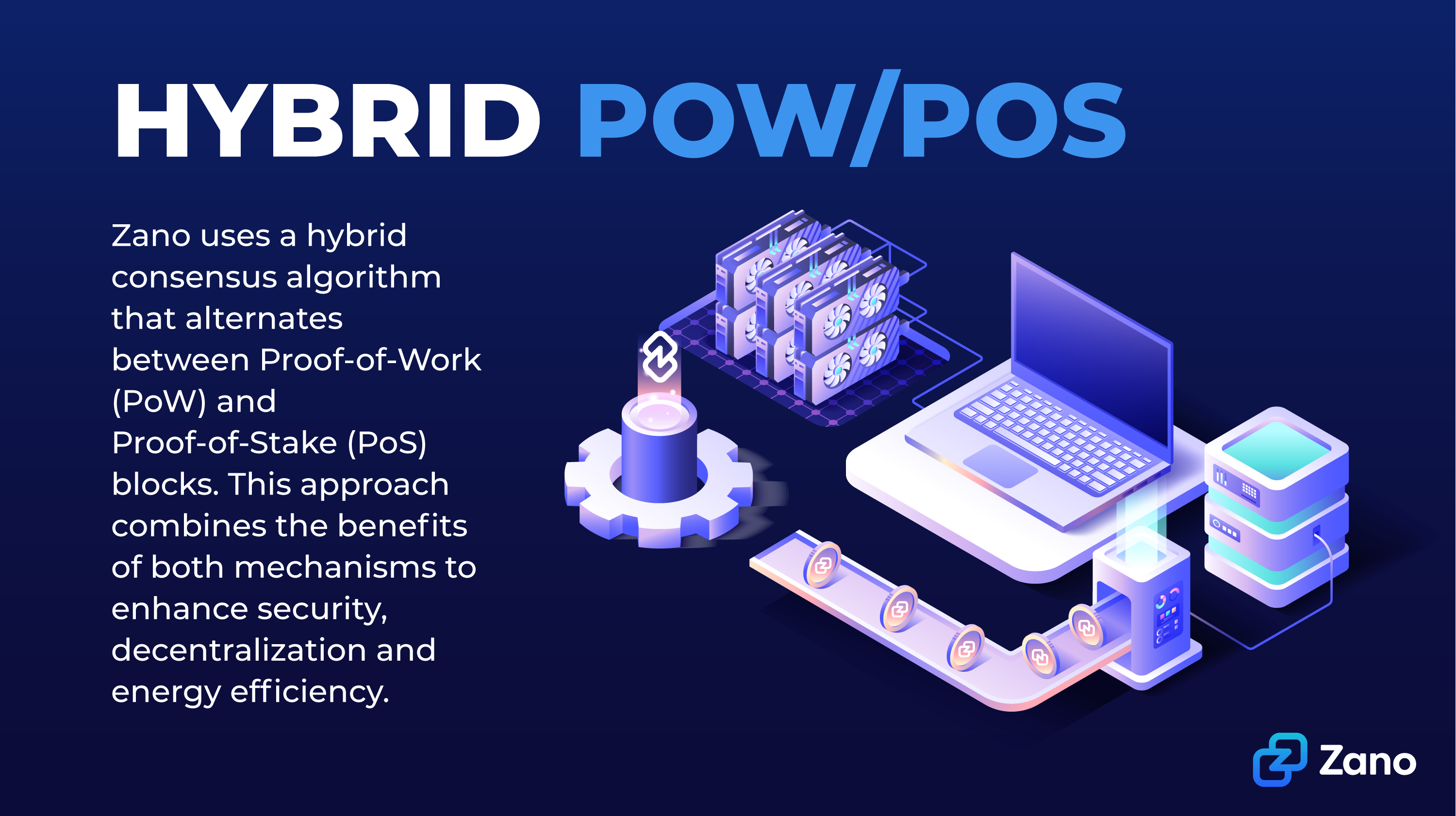 HYBRID POW/POS

Zano uses a hybrid consensus algorithm that alternates between Proof-of-Work (PoW) and Proof-of-Stake (PoS) blocks. This approach combines the benefits of both mechanisms to enhance security, decentralization and energy efficiency.

Zano